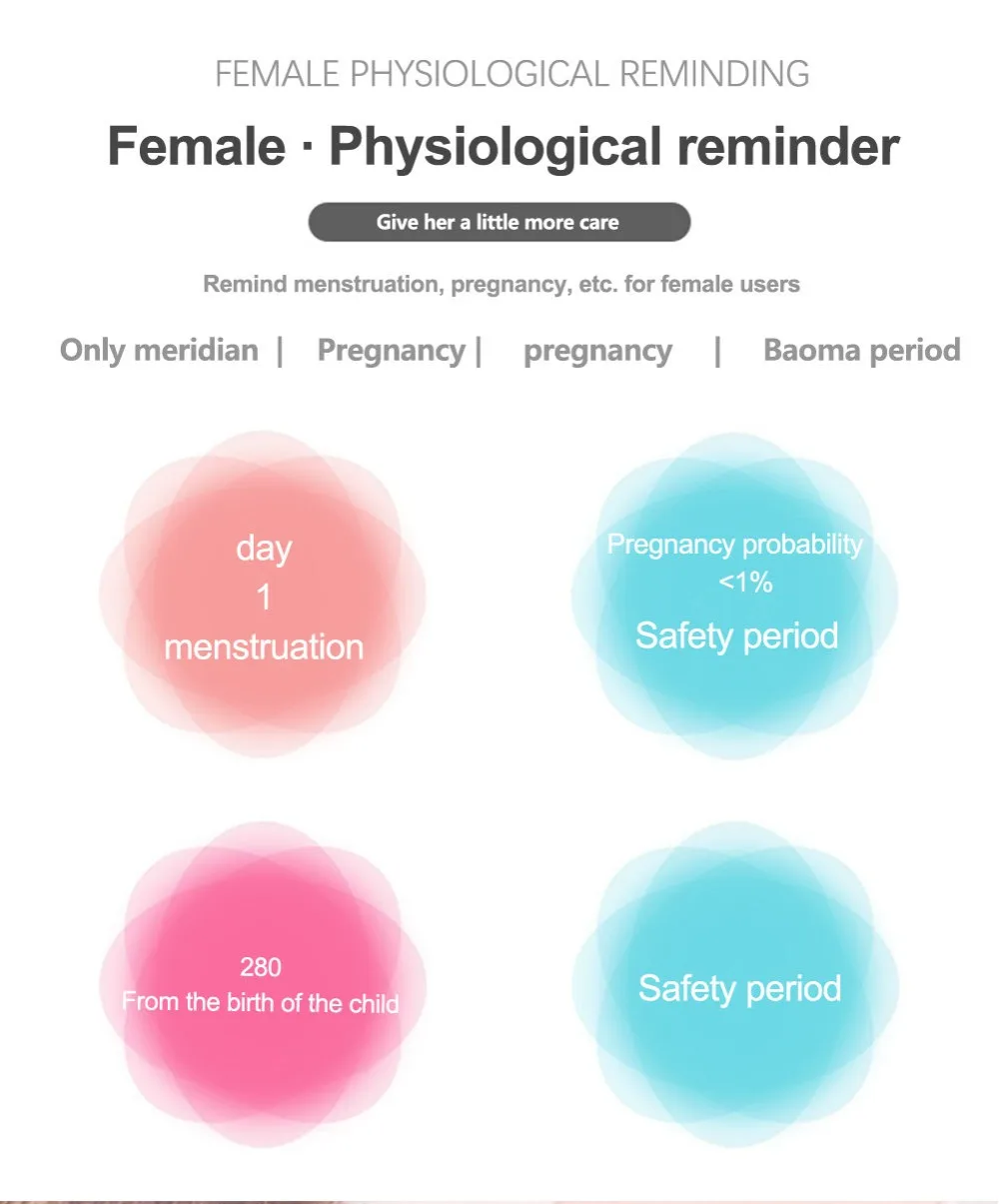 FEMALE PHYSIOLOGICAL REMINDING

Female · Physiological reminder

Give her a little more care

Remind menstruation, pregnancy, etc. for female users

Only meridian | Pregnancy | pregnancy | Baoma period

day
1
menstruation

Pregnancy probability
<1%
Safety period

280
From the birth of the child

Safety period